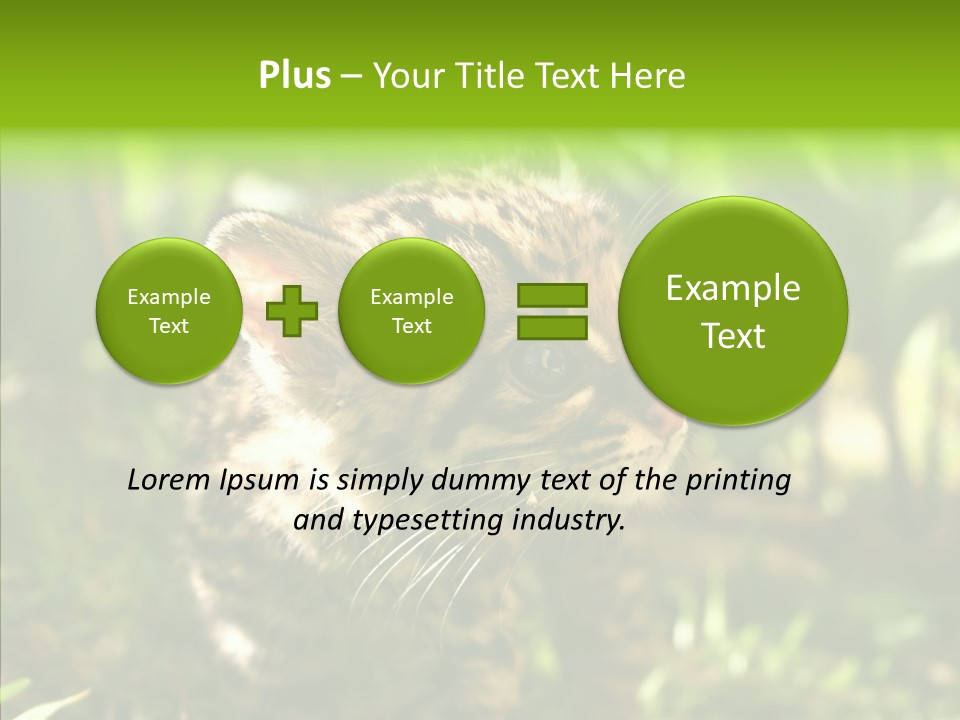 Plus – Your Title Text Here

Example Text

Example Text

Example Text

Lorem Ipsum is simply dummy text of the printing and typesetting industry.